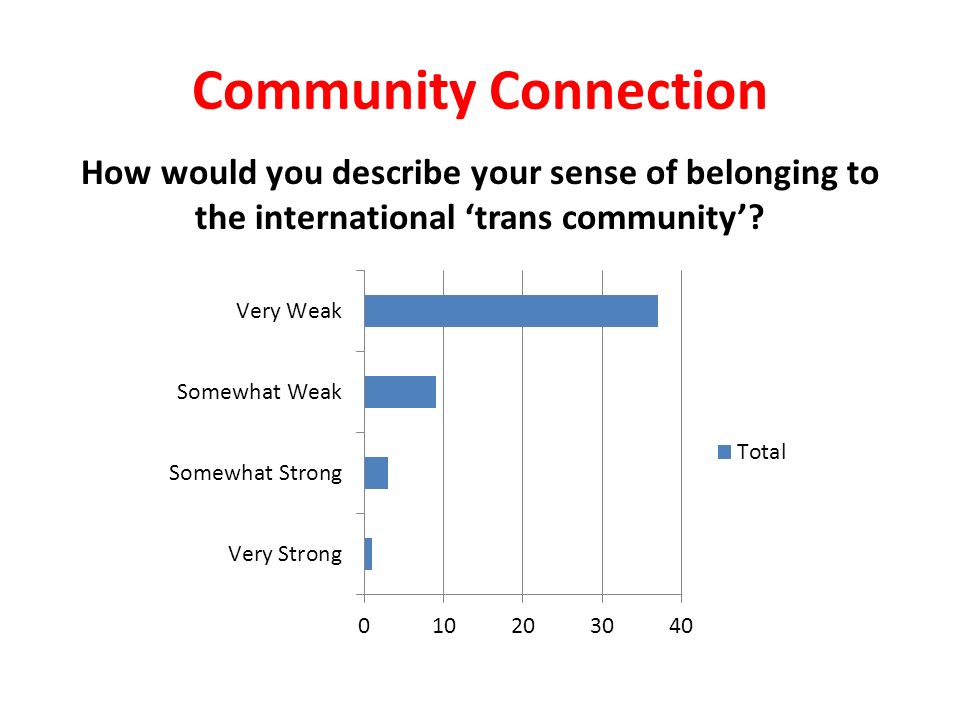 Community Connection

How would you describe your sense of belonging to the international ‘trans community’?

Very Weak

Somewhat Weak

Somewhat Strong

Very Strong

0
10
20
30
40

Total